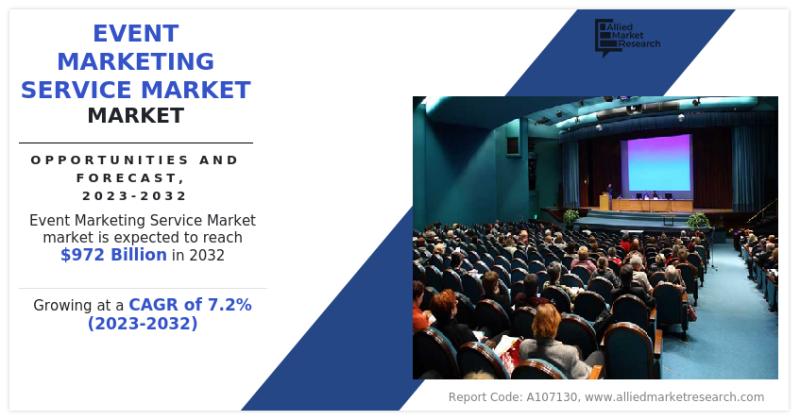 EVENT MARKETING SERVICE MARKET MARKET

OPPORTUNITIES AND FORECAST, 2023-2032

Event Marketing Service Market market is expected to reach $972 Billion in 2032

Growing at a CAGR of 7.2% (2023-2032)

Allied Market Research

Report Code: A107130, www.alliedmarketresearch.com